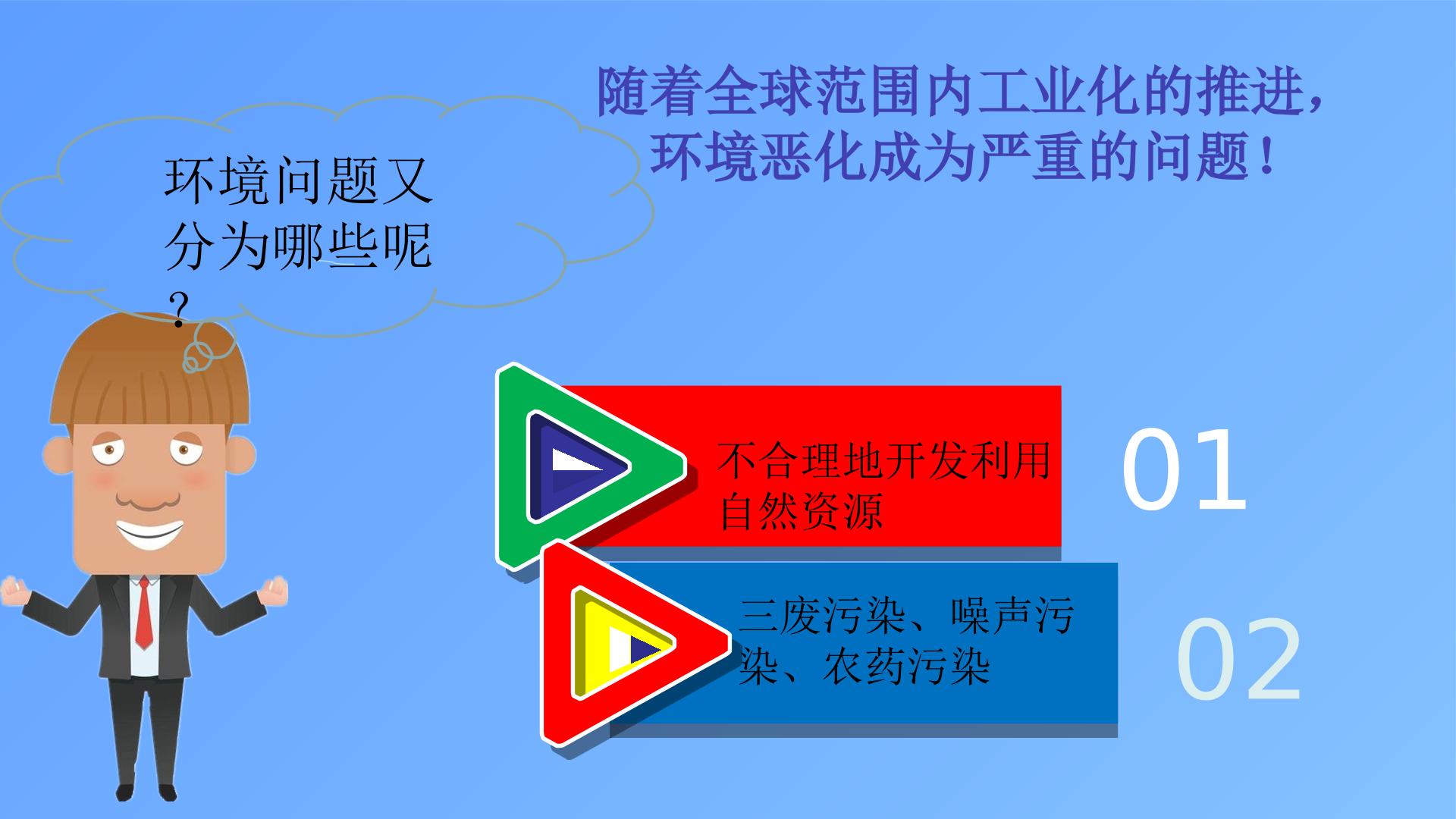 随着全球范围内工业化的推进，环境恶化成为严重的问题！

环境问题又分为哪些呢？

不合理地开发利用自然资源

01

三废污染、噪声污染、农药污染

02